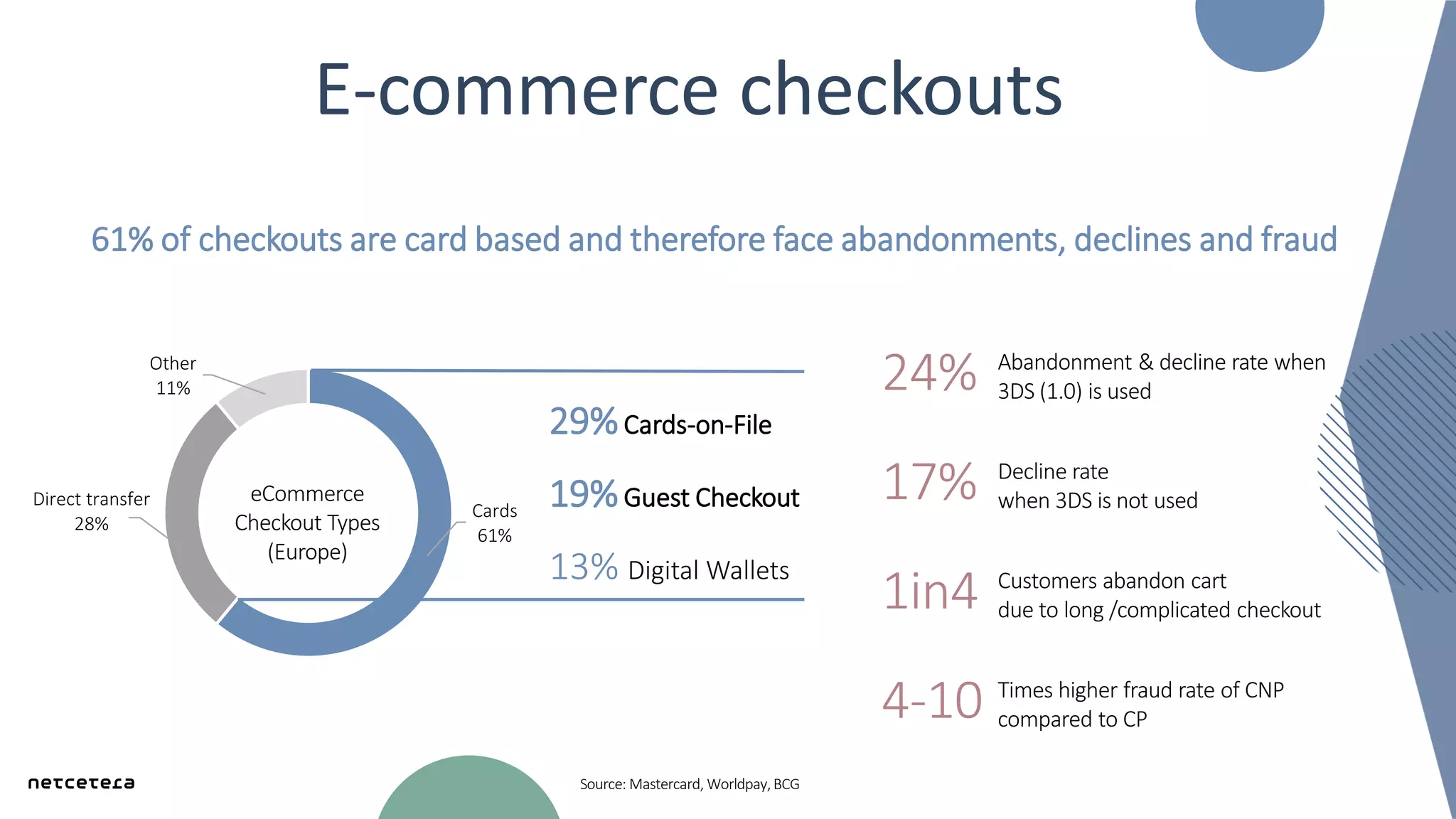 E-commerce checkouts

61% of checkouts are card based and therefore face abandonments, declines and fraud

Other
11%

Direct transfer
28%

eCommerce Checkout Types (Europe)

Cards
61%

29% Cards-on-File

19% Guest Checkout

13% Digital Wallets

24% Abandonment & decline rate when 3DS (1.0) is used

17% Decline rate when 3DS is not used

1in4 Customers abandon cart due to long /complicated checkout

4-10 Times higher fraud rate of CNP compared to CP

netcetera

Source: Mastercard, Worldpay, BCG